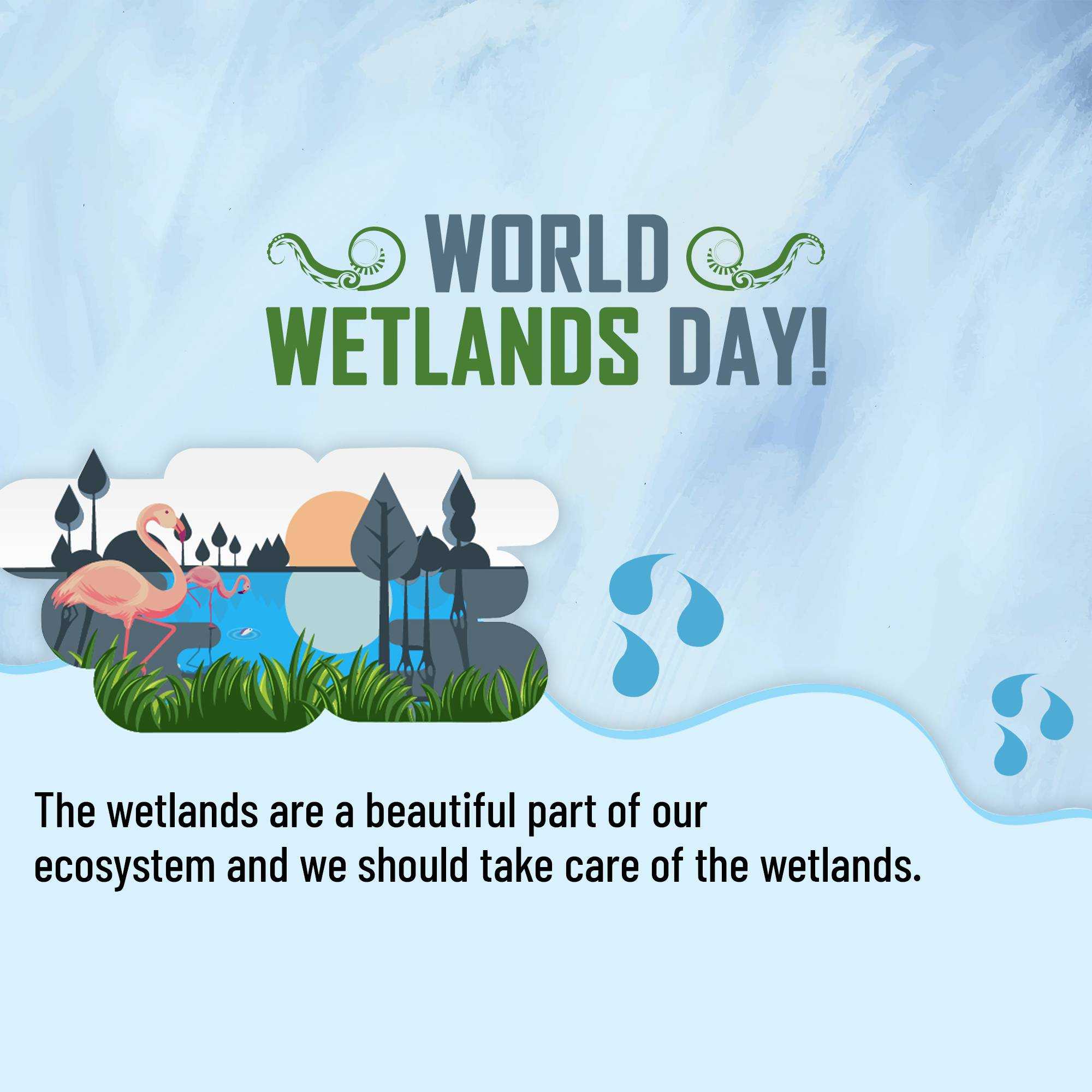 WORLD
WETLANDS DAY!

The wetlands are a beautiful part of our ecosystem and we should take care of the wetlands.